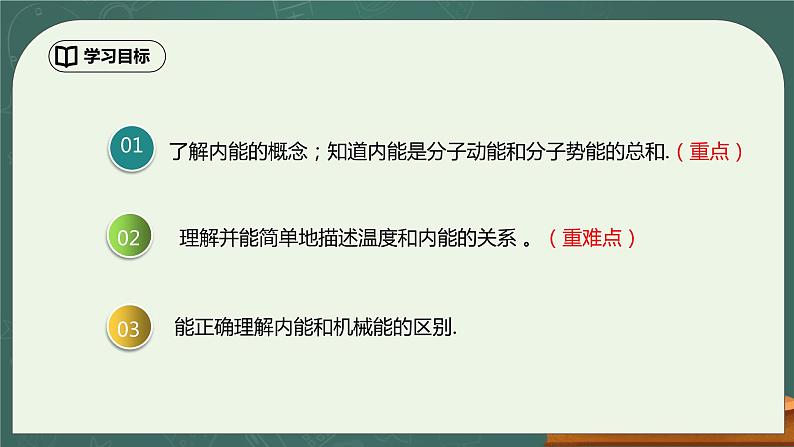 学习目标

01 了解内能的概念；知道内能是分子动能和分子势能的总和.（重点）

02 理解并能简单地描述温度和内能的关系 。（重难点）

03 能正确理解内能和机械能的区别.